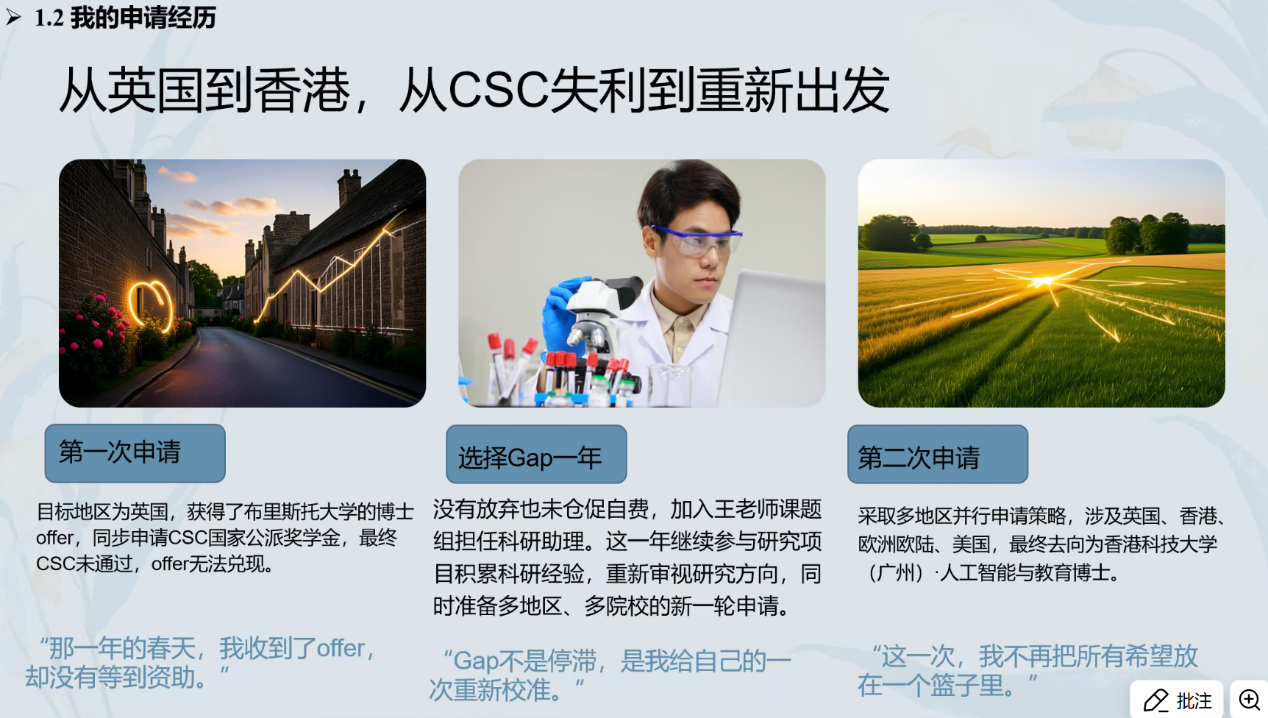 ➢ 1.2 我的申请经历

从英国到香港，从CSC失利到重新出发

第一次申请

目标地区为英国，获得了布里斯托大学的博士offer，同步申请CSC国家公派奖学金，最终CSC未通过，offer无法兑现。

“那一年的春天，我收到了offer，却没有等到资助。”

选择Gap一年

没有放弃也未仓促自费，加入王老师课题组担任科研助理。这一年继续参与研究项目积累科研经验，重新审视研究方向，同时准备多地区、多院校的新一轮申请。

“Gap不是停滞，是我给自己的一次重新校准。”

第二次申请

采取多地区并行申请策略，涉及英国、香港、欧洲欧陆、美国，最终去向为香港科技大学（广州）·人工智能与教育博士。

“这一次，我不再把所有希望放在一个篮子里。”

批注